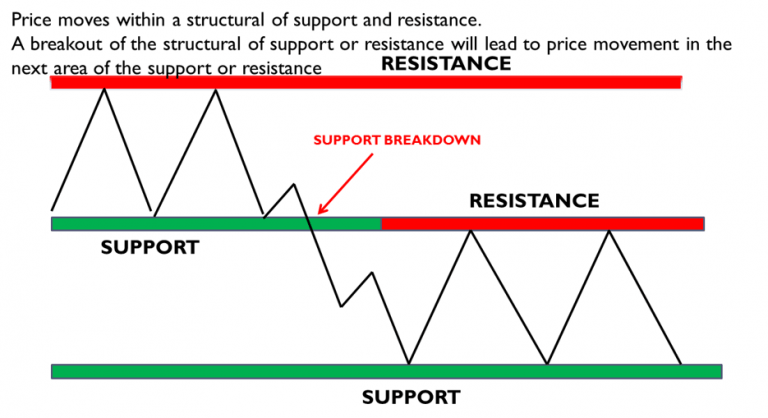 Price moves within a structural of support and resistance.
A breakout of the structural of support or resistance will lead to price movement in the next area of the support or resistance

RESISTANCE

SUPPORT BREAKDOWN

RESISTANCE

SUPPORT

SUPPORT